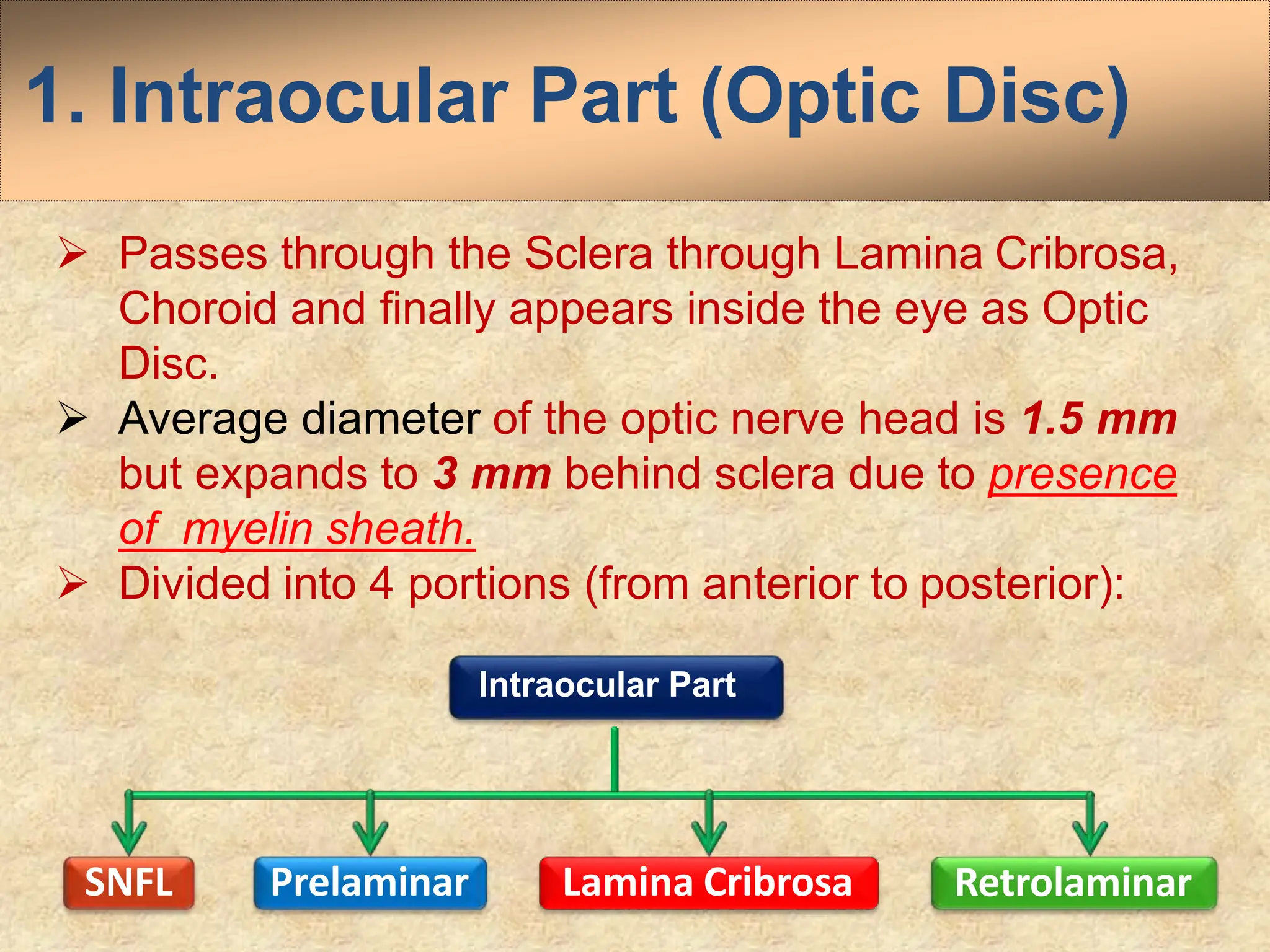 1. Intraocular Part (Optic Disc)

➢ Passes through the Sclera through Lamina Cribrosa, Choroid and finally appears inside the eye as Optic Disc.

➢ Average diameter of the optic nerve head is 1.5 mm but expands to 3 mm behind sclera due to presence of myelin sheath.

➢ Divided into 4 portions (from anterior to posterior):

Intraocular Part

SNFL

Prelaminar

Lamina Cribrosa

Retrolaminar